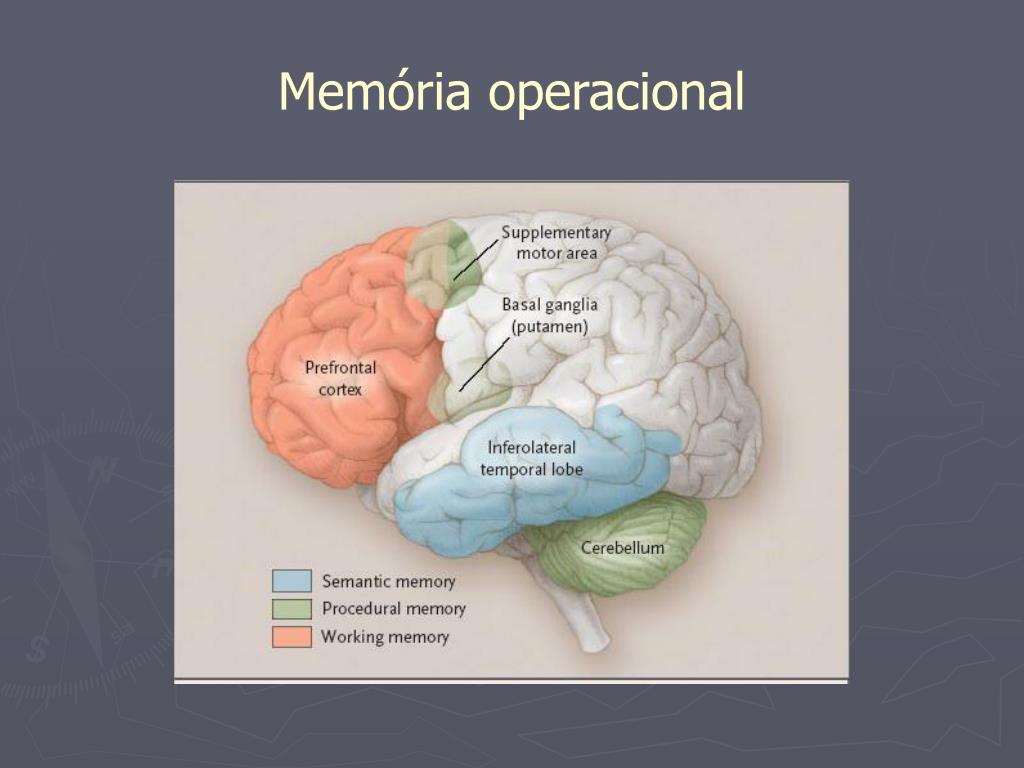 Memória operacional

Supplementary motor area

Basal ganglia (putamen)

Prefrontal cortex

Inferolateral temporal lobe

Cerebellum

Semantic memory
Procedural memory
Working memory